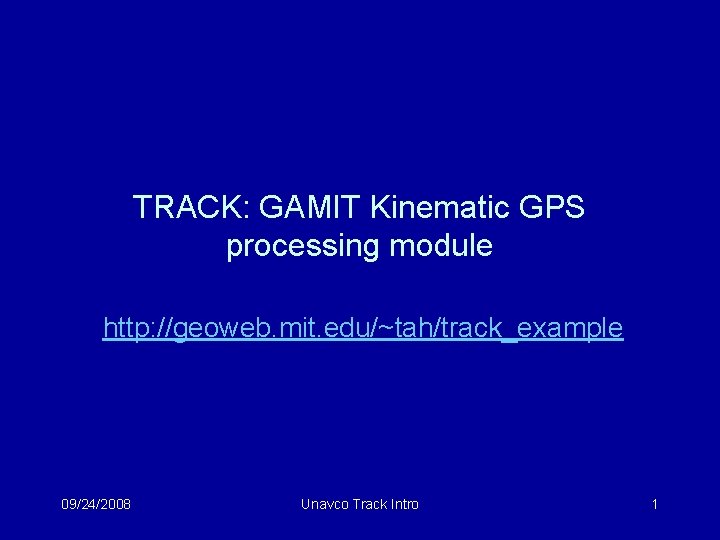 TRACK: GAMIT Kinematic GPS processing module

http://geoweb.mit.edu/~tah/track_example

09/24/2008

Unavco Track Intro

1